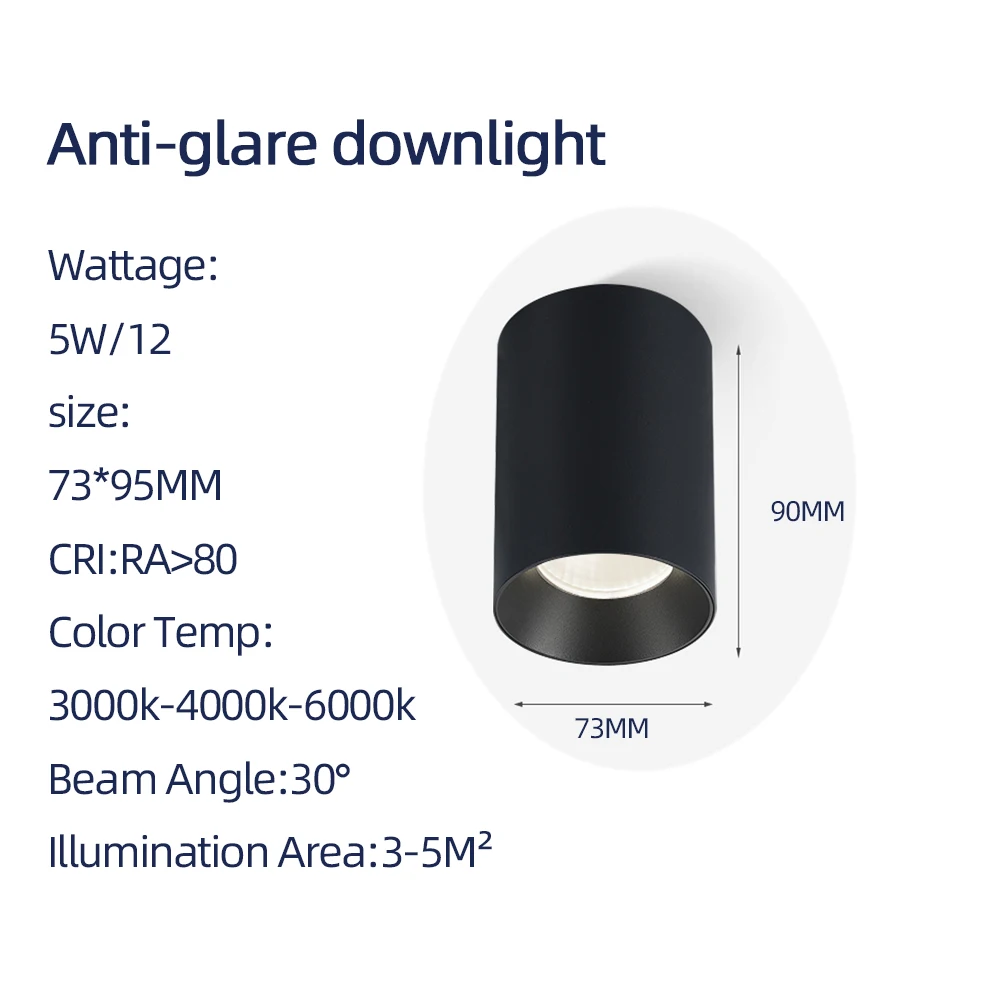 Anti-glare downlight

Wattage:

5W/12

size:

73*95MM

CRI:RA>80

Color Temp:

3000k-4000k-6000k

Beam Angle:30°

Illumination Area:3-5M²

90MM

73MM